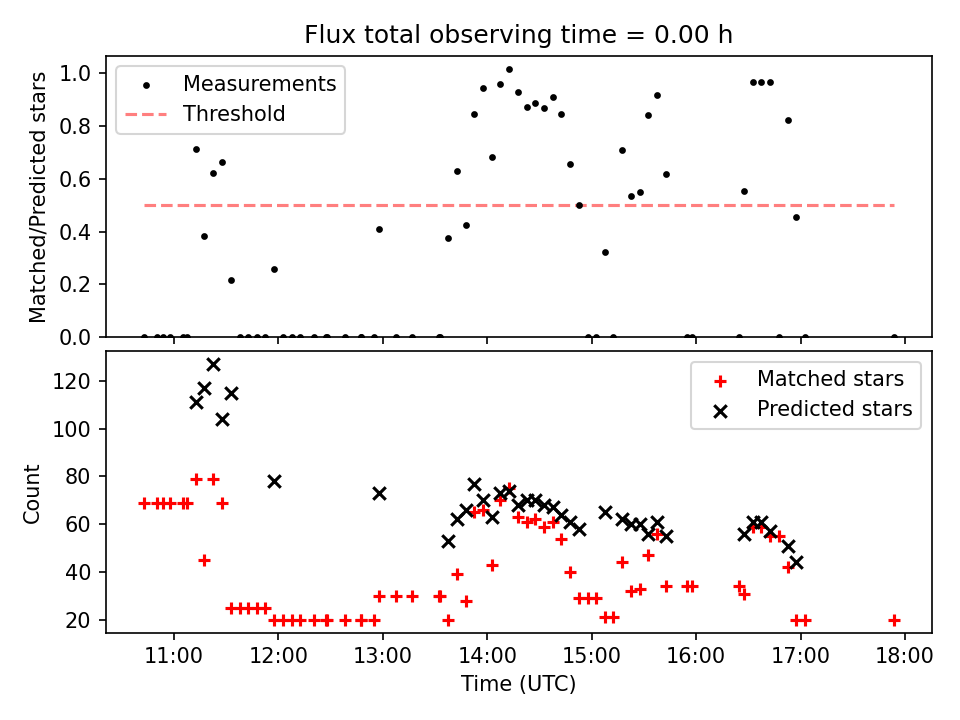 Flux total observing time = 0.00 h

Matched/Predicted stars

1.0
0.8
0.6
0.4
0.2
0.0

Measurements
Threshold

Count

120
100
80
60
40
20

Matched stars
Predicted stars

11:00
12:00
13:00
14:00
15:00
16:00
17:00
18:00

Time (UTC)